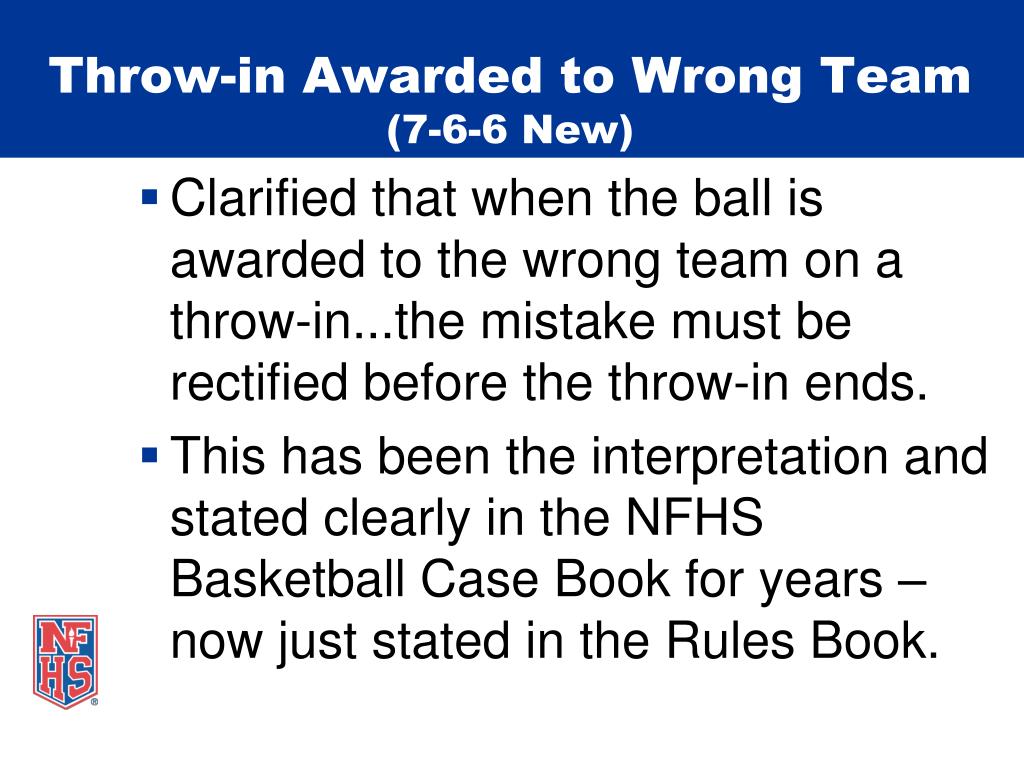 Throw-in Awarded to Wrong Team
(7-6-6 New)

▪ Clarified that when the ball is awarded to the wrong team on a throw-in...the mistake must be rectified before the throw-in ends.

▪ This has been the interpretation and stated clearly in the NFHS Basketball Case Book for years – now just stated in the Rules Book.

NFHS